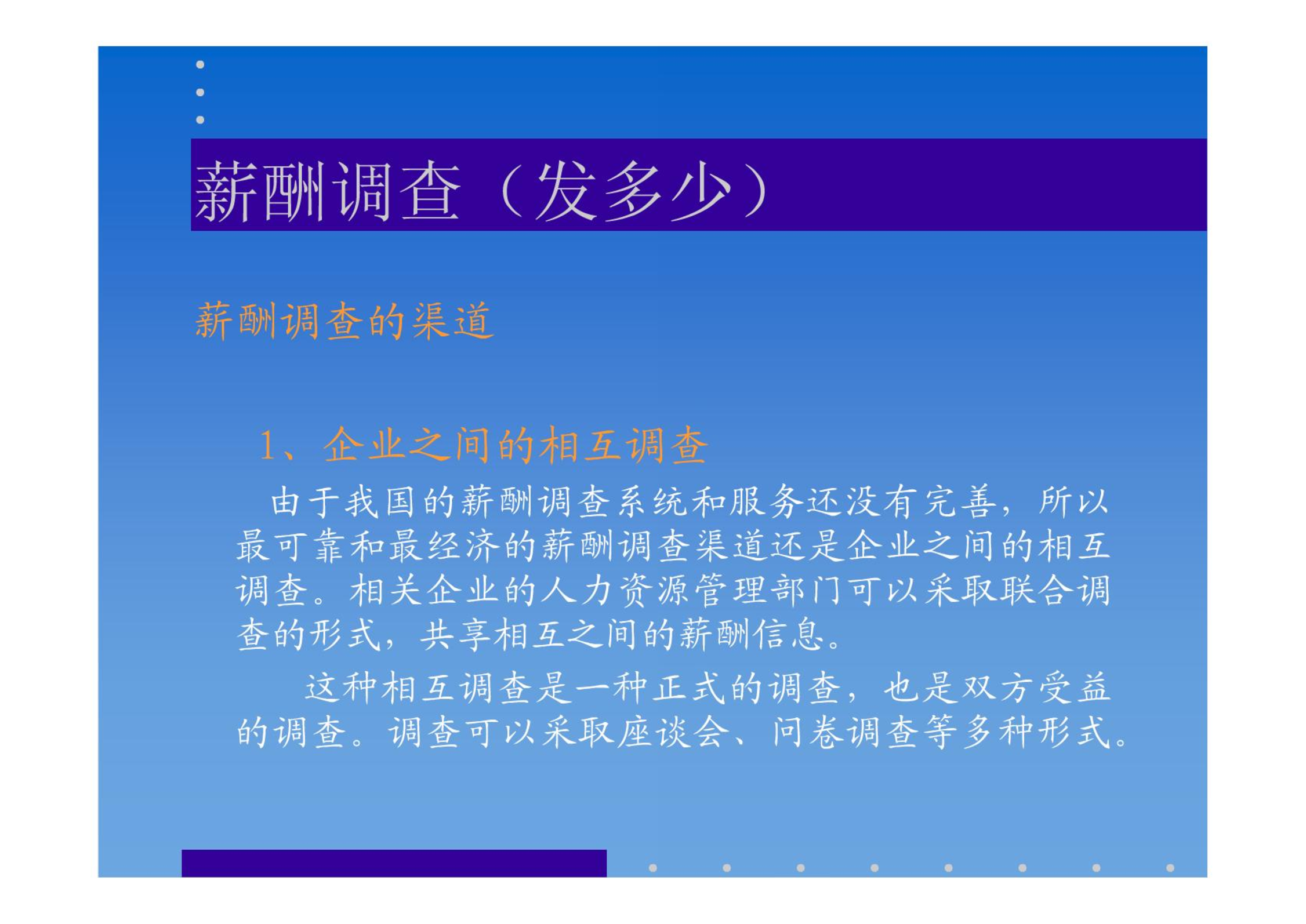 薪酬调查（发多少）

薪酬调查的渠道

1、企业之间的相互调查

由于我国的薪酬调查系统和服务还没有完善，所以最可靠和最经济的薪酬调查渠道还是企业之间的相互调查。相关企业的人力资源管理部门可以采取联合调查的形式，共享相互之间的薪酬信息。

这种相互调查是一种正式的调查，也是双方受益的调查。调查可以采取座谈会、问卷调查等多种形式。